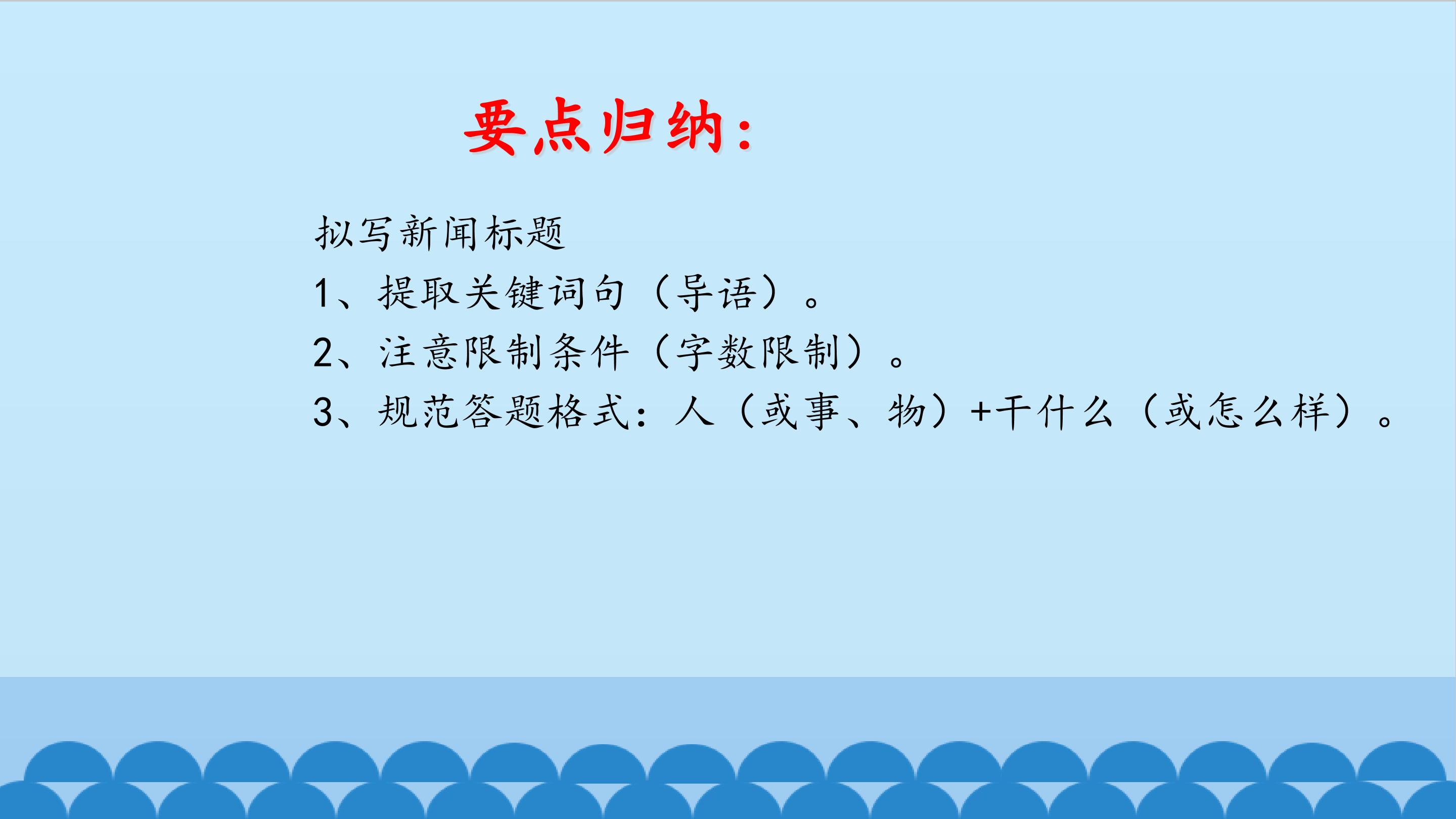 要点归纳：

拟写新闻标题

1、提取关键词句（导语）。

2、注意限制条件（字数限制）。

3、规范答题格式：人（或事、物）+干什么（或怎么样）。